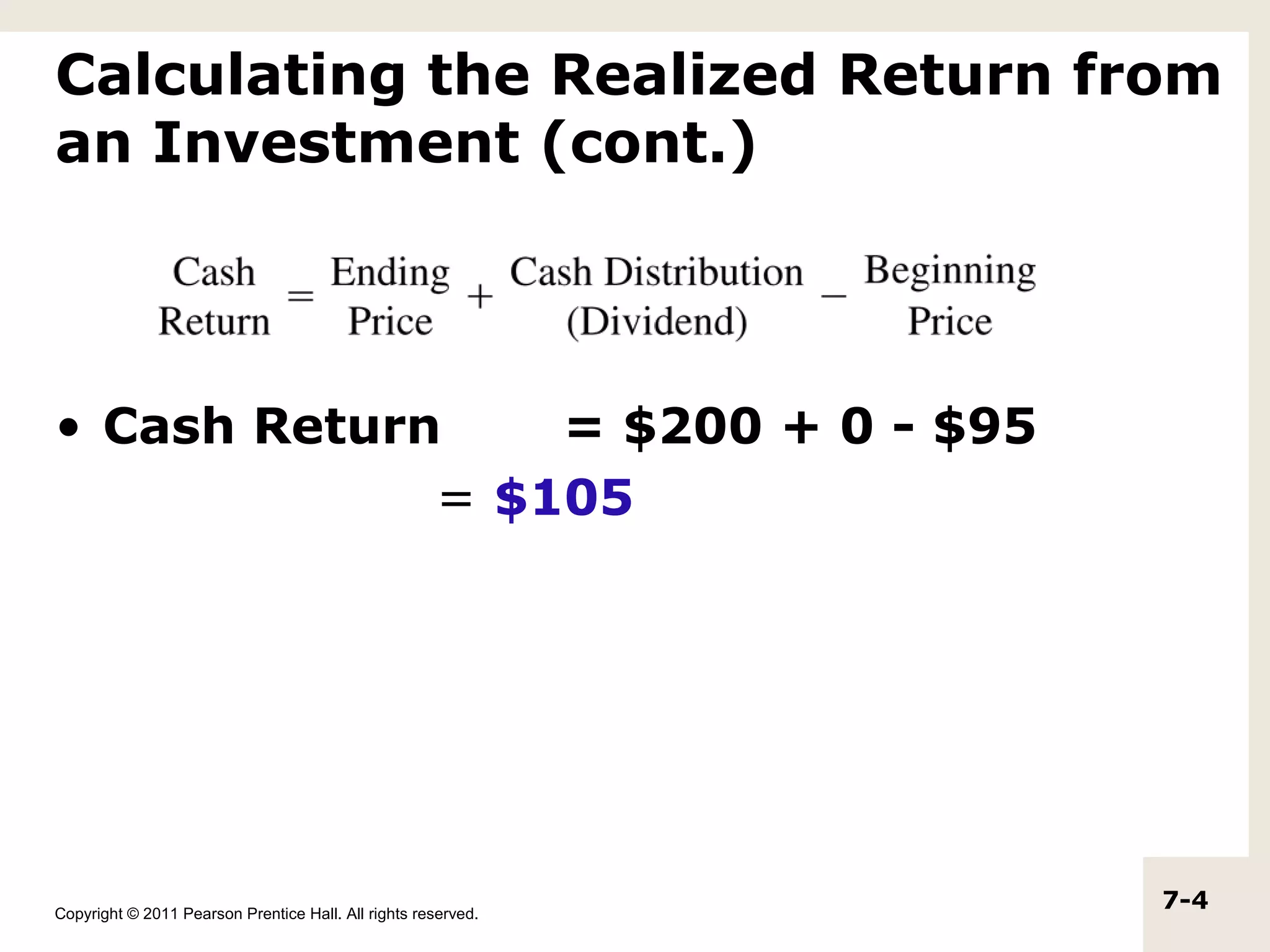 Calculating the Realized Return from an Investment (cont.)

$\text{Cash Return} = \text{Ending Price} + \text{Cash Distribution (Dividend)} - \text{Beginning Price}$

• Cash Return = \$200 + 0 - \$95

= \$105

Copyright © 2011 Pearson Prentice Hall. All rights reserved.

7-4